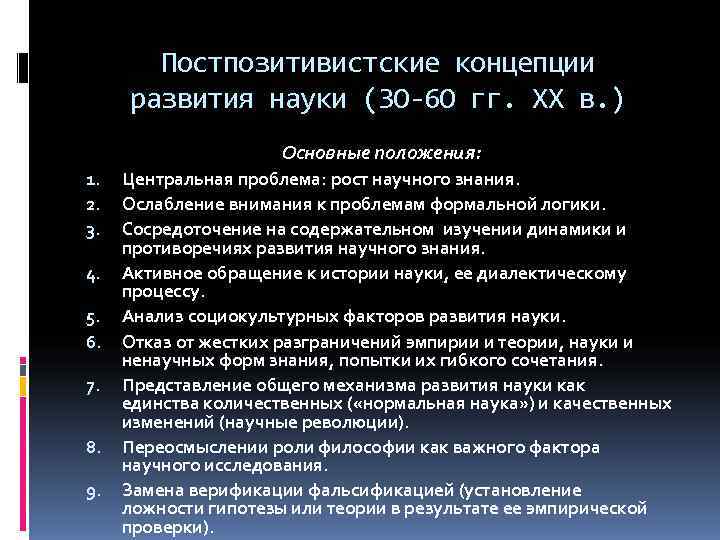 Постпозитивистские концепции развития науки (30-60 гг. XX в.)

Основные положения:

1. Центральная проблема: рост научного знания.
2. Ослабление внимания к проблемам формальной логики.
3. Сосредоточение на содержательном изучении динамики и противоречиях развития научного знания.
4. Активное обращение к истории науки, ее диалектическому процессу.
5. Анализ социокультурных факторов развития науки.
6. Отказ от жестких разграничений эмпирии и теории, науки и ненаучных форм знания, попытки их гибкого сочетания.
7. Представление общего механизма развития науки как единства количественных («нормальная наука») и качественных изменений (научные революции).
8. Переосмыслении роли философии как важного фактора научного исследования.
9. Замена верификации фальсификацией (установление ложности гипотезы или теории в результате ее эмпирической проверки).